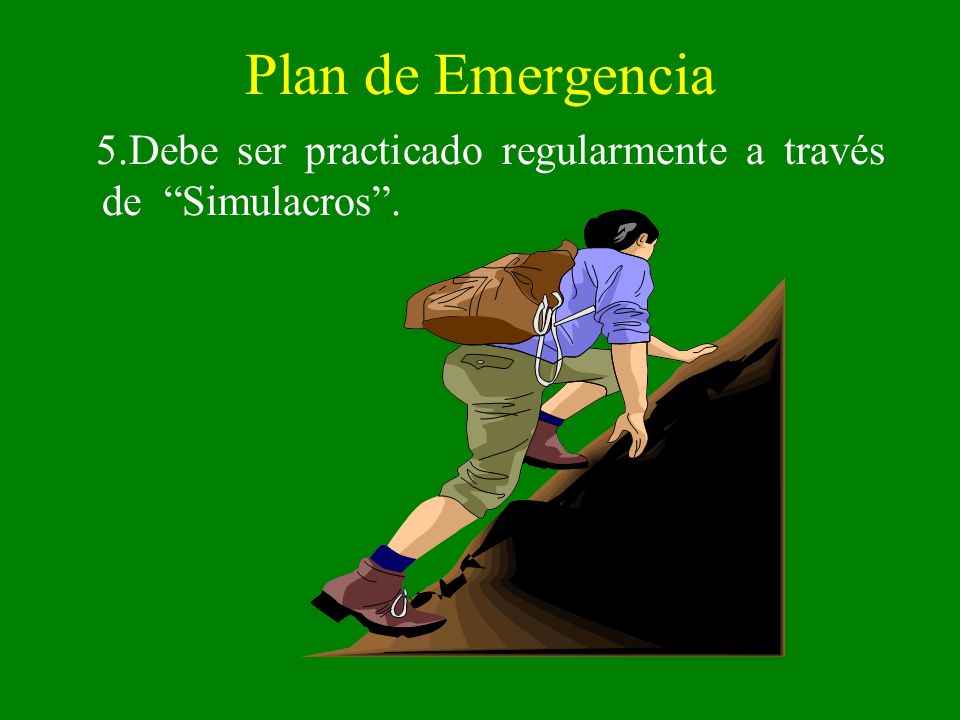 Plan de Emergencia

5.Debe ser practicado regularmente a través de “Simulacros”.